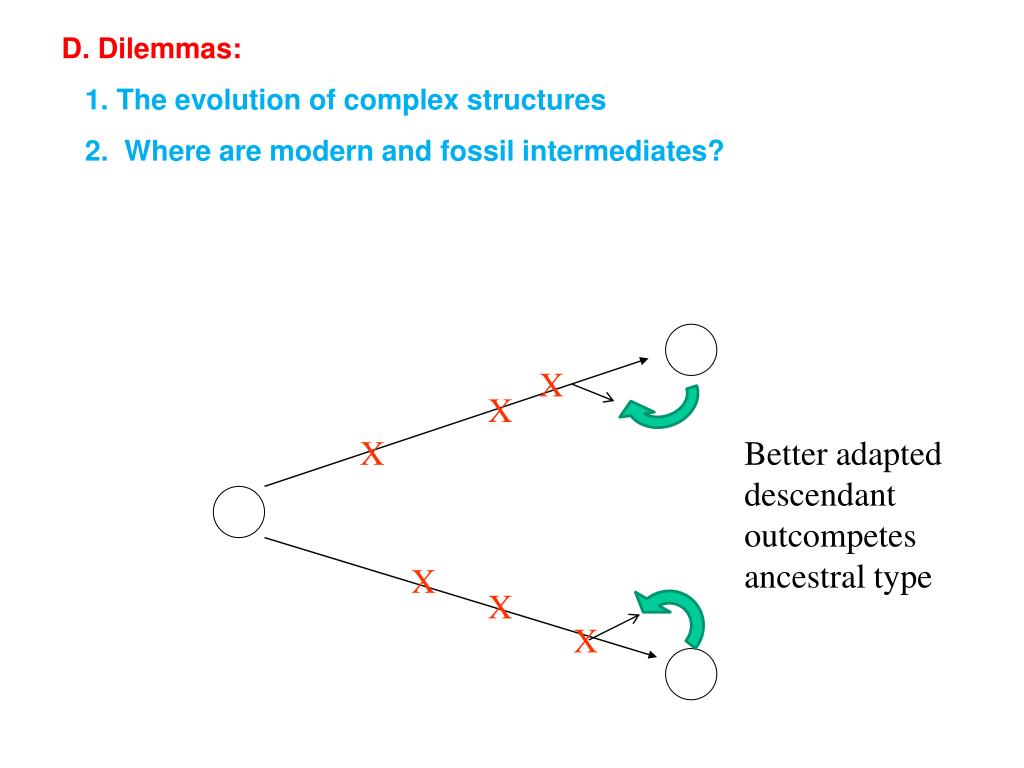 D. Dilemmas:

1. The evolution of complex structures

2. Where are modern and fossil intermediates?

X
X
X

X
X
X

Better adapted descendant outcompetes ancestral type